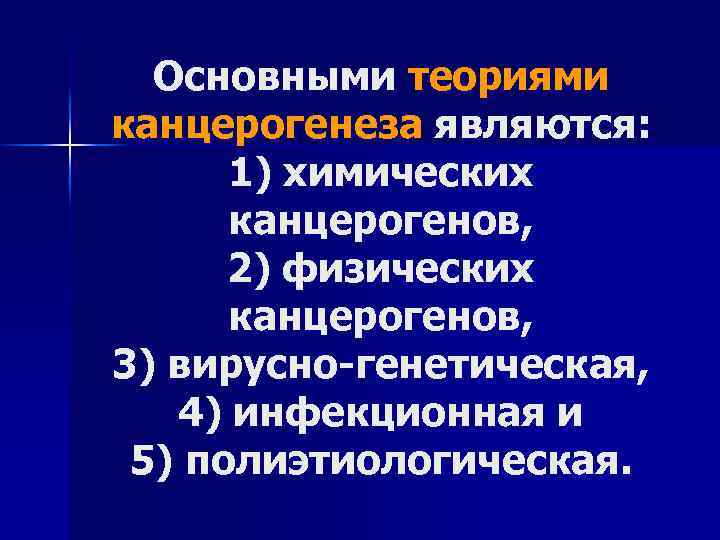 Основными теориями канцерогенеза являются:
1) химических канцерогенов,
2) физических канцерогенов,
3) вирусно-генетическая,
4) инфекционная и
5) полиэтиологическая.